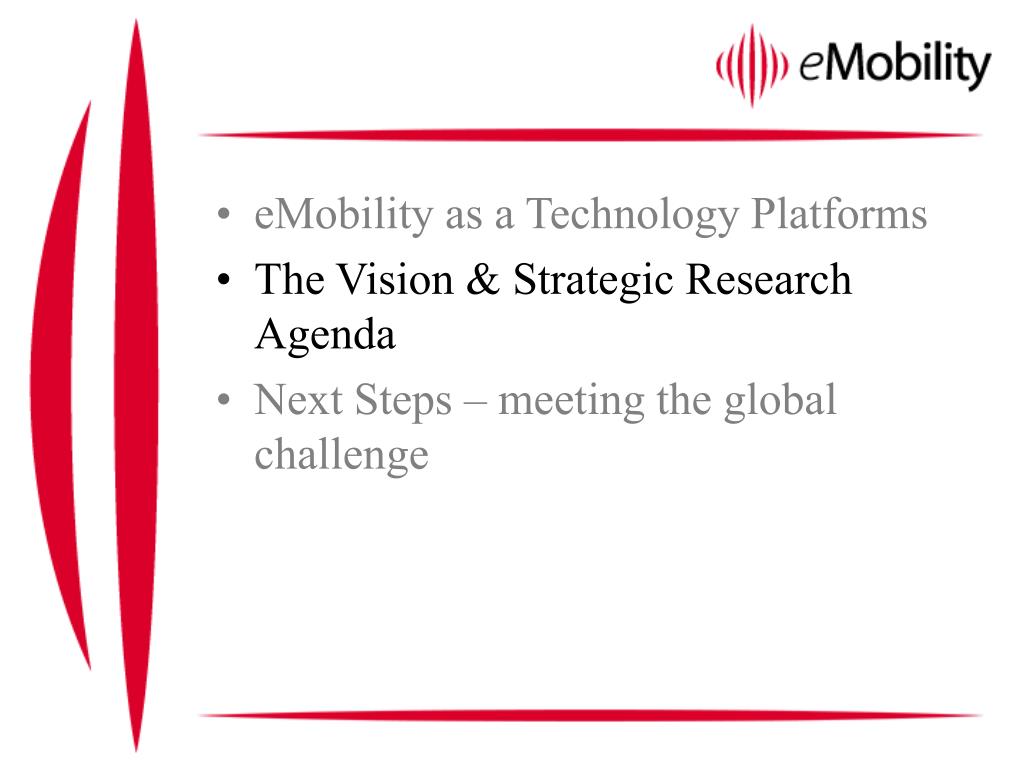 eMobility

• eMobility as a Technology Platforms
• The Vision & Strategic Research Agenda
• Next Steps – meeting the global challenge